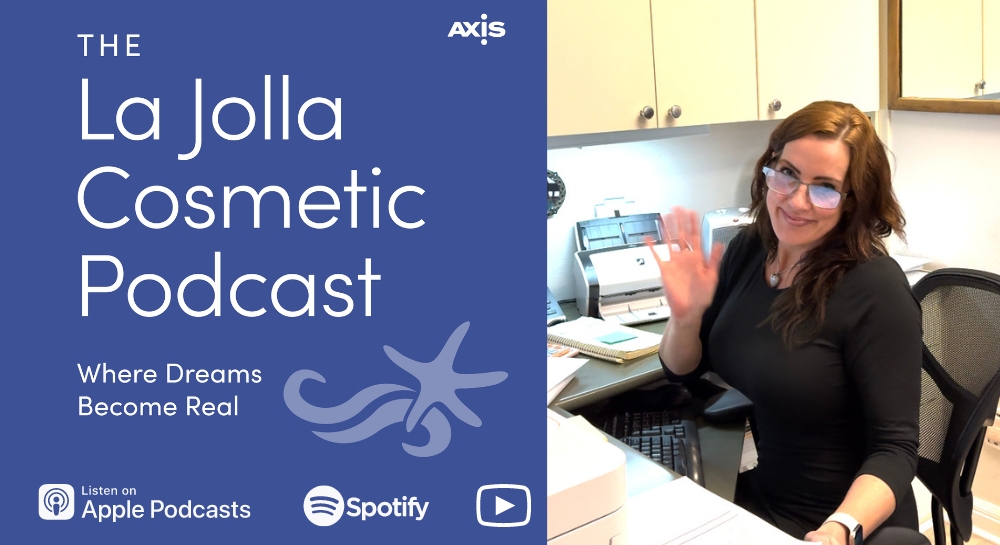 THE
La Jolla Cosmetic Podcast

AXIS

Where Dreams Become Real

Listen on
Apple Podcasts

Spotify